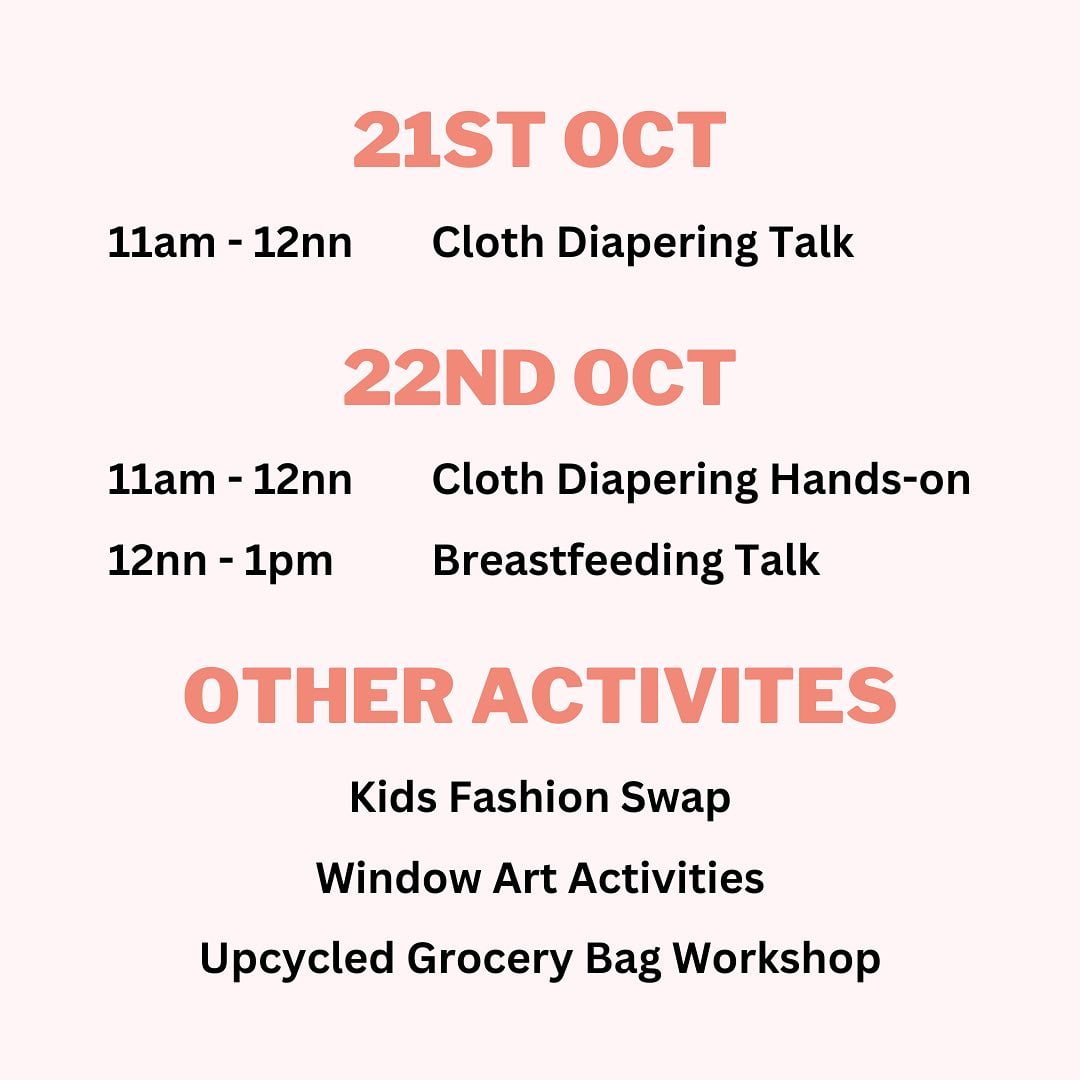 21ST OCT

11am - 12nn Cloth Diapering Talk

22ND OCT

11am - 12nn Cloth Diapering Hands-on

12nn - 1pm Breastfeeding Talk

OTHER ACTIVITES

Kids Fashion Swap

Window Art Activities

Upcycled Grocery Bag Workshop